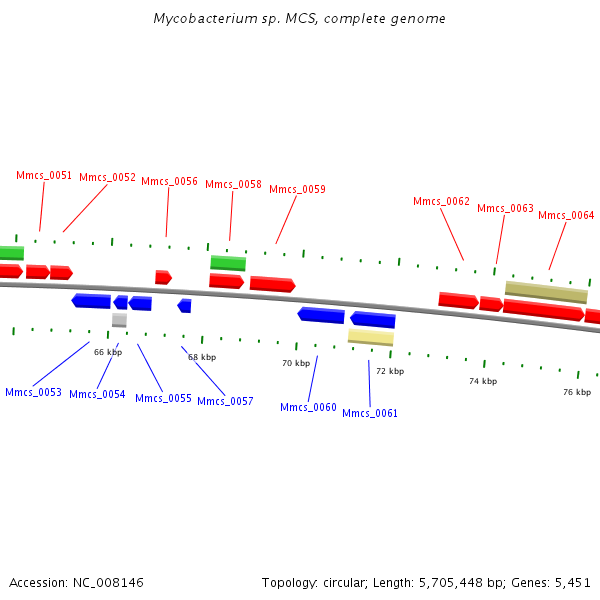 Mycobacterium sp. MCS, complete genome

Mmcs_0051 Mmcs_0052 Mmcs_0056 Mmcs_0058 Mmcs_0059 Mmcs_0062 Mmcs_0063 Mmcs_0064

66 kbp
68 kbp
70 kbp
72 kbp
74 kbp
76 kbp

Mmcs_0053 Mmcs_0054 Mmcs_0055 Mmcs_0057 Mmcs_0060 Mmcs_0061

Accession: NC_008146

Topology: circular; Length: 5,705,448 bp; Genes: 5,451